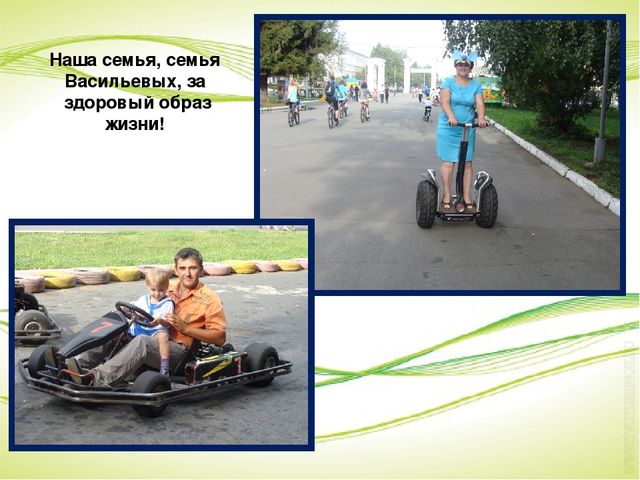 Наша семья, семья Васильевых, за здоровый образ жизни!

7